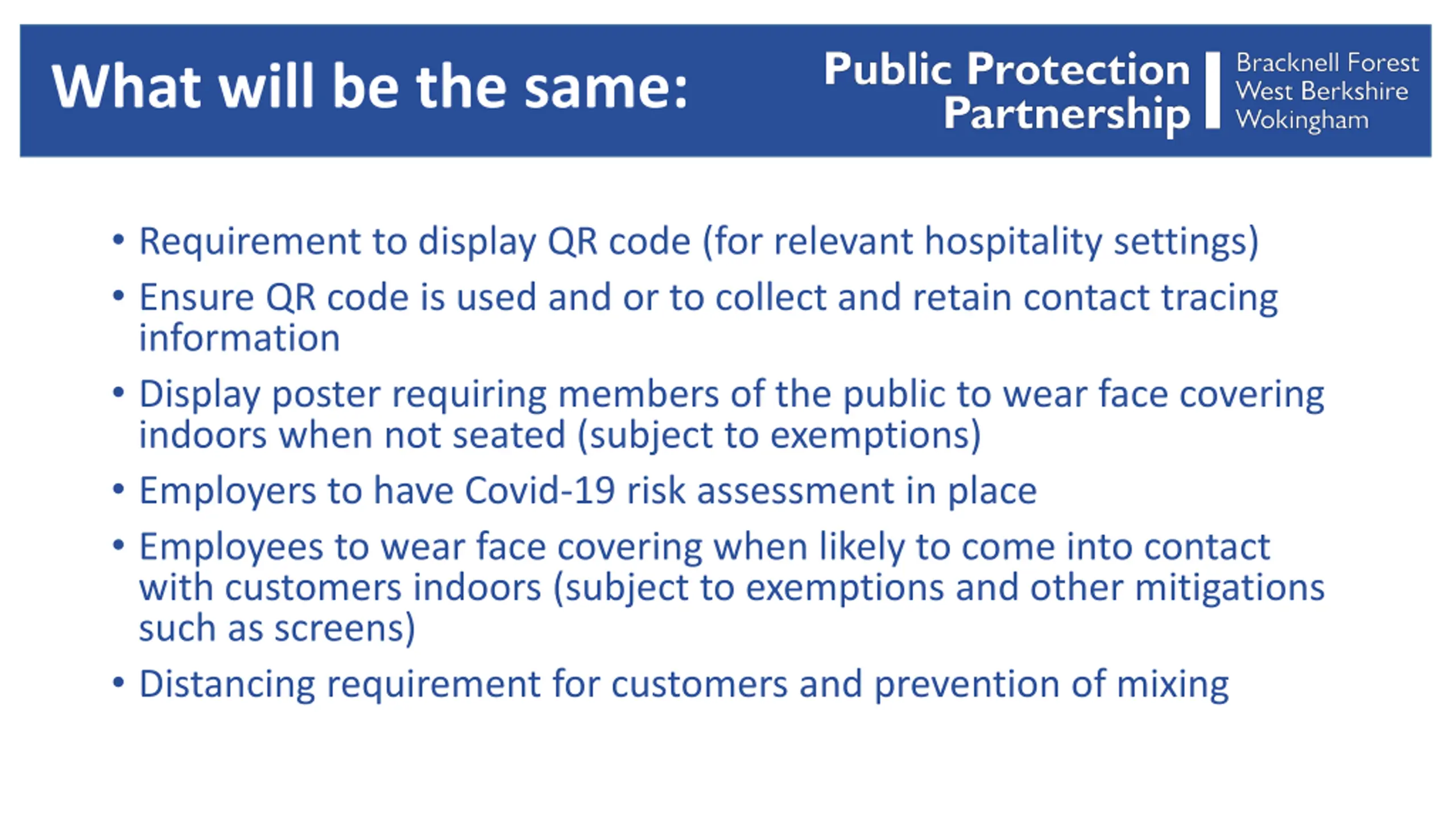 What will be the same:

Public Protection Partnership

Bracknell Forest
West Berkshire
Wokingham

• Requirement to display QR code (for relevant hospitality settings)
• Ensure QR code is used and or to collect and retain contact tracing information
• Display poster requiring members of the public to wear face covering indoors when not seated (subject to exemptions)
• Employers to have Covid-19 risk assessment in place
• Employees to wear face covering when likely to come into contact with customers indoors (subject to exemptions and other mitigations such as screens)
• Distancing requirement for customers and prevention of mixing